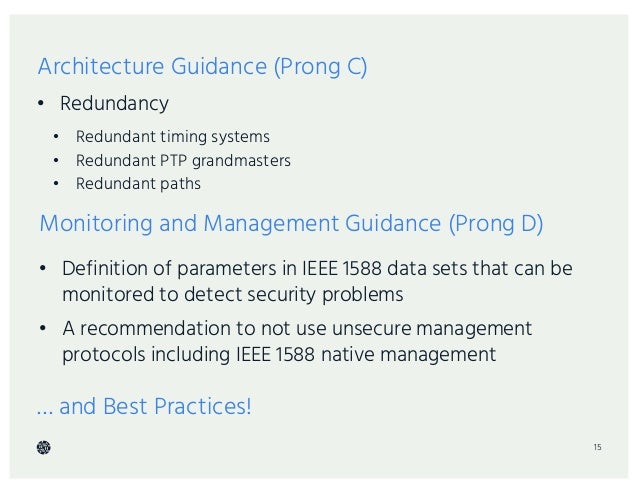 Architecture Guidance (Prong C)

• Redundancy

• Redundant timing systems
• Redundant PTP grandmasters
• Redundant paths

Monitoring and Management Guidance (Prong D)

• Definition of parameters in IEEE 1588 data sets that can be monitored to detect security problems

• A recommendation to not use unsecure management protocols including IEEE 1588 native management

... and Best Practices!

15